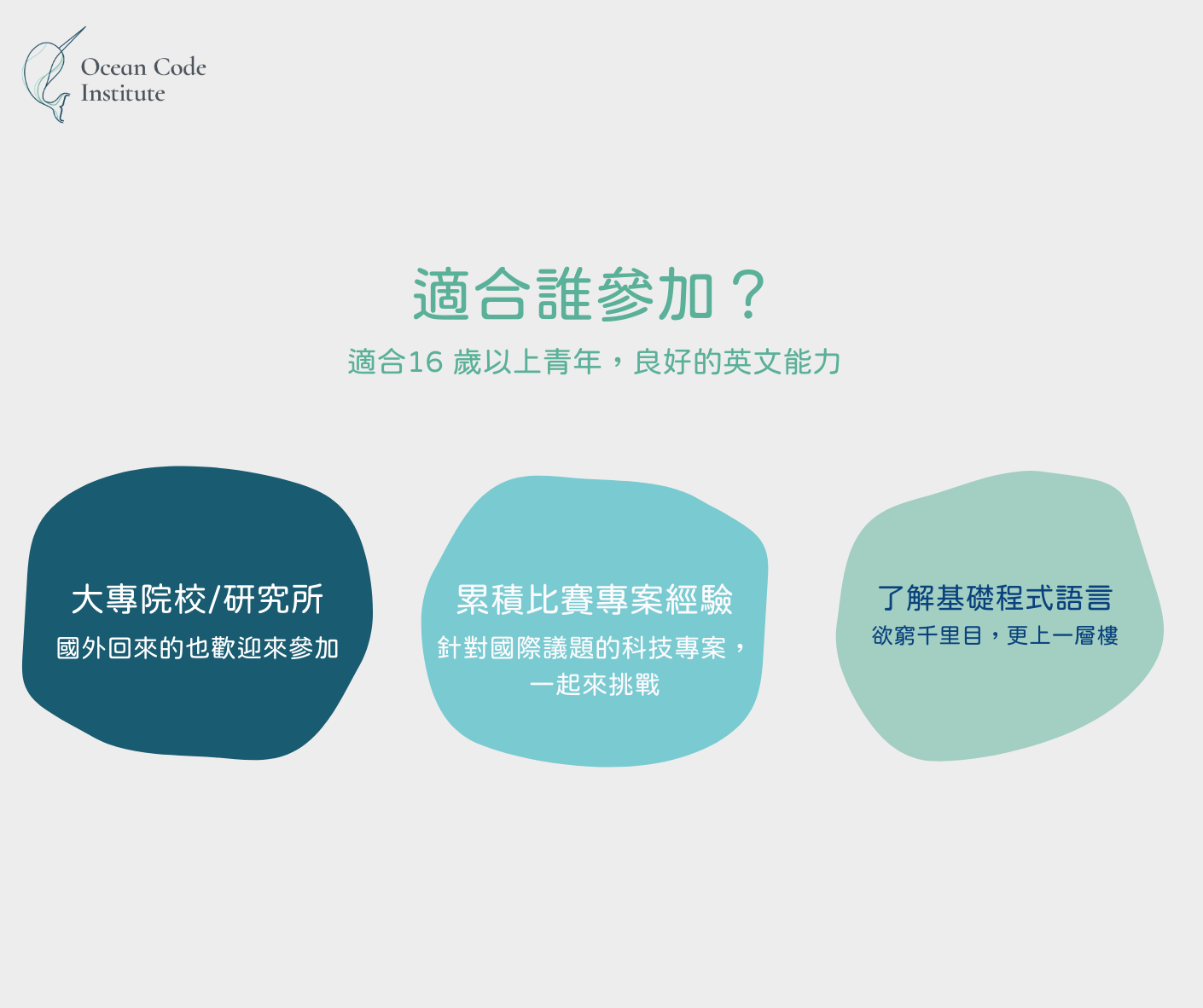 Ocean Code
Institute

適合誰參加？

適合16 歲以上青年，良好的英文能力

大專院校/研究所

國外回來的也歡迎來參加

累積比賽專案經驗

針對國際議題的科技專案，一起來挑戰

了解基礎程式語言

欲窮千里目，更上一層樓